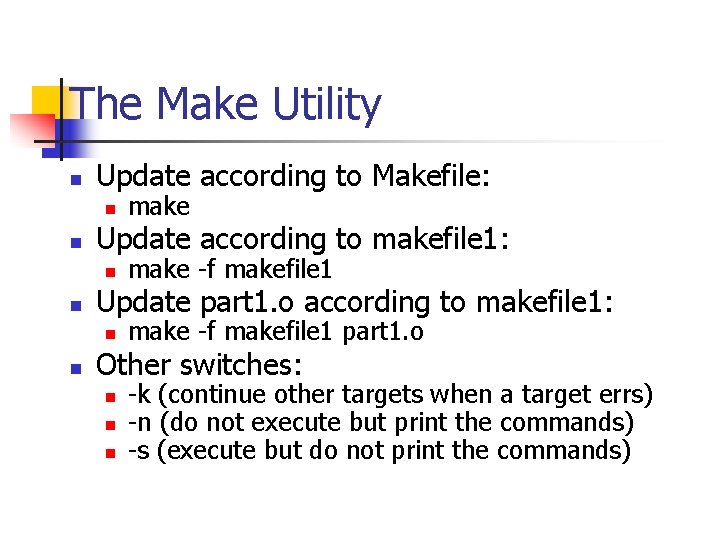 The Make Utility

- Update according to Makefile:
  - make
- Update according to makefile1:
  - make -f makefile1
- Update part1.o according to makefile1:
  - make -f makefile1 part1.o
- Other switches:
  - -k (continue other targets when a target errs)
  - -n (do not execute but print the commands)
  - -s (execute but do not print the commands)